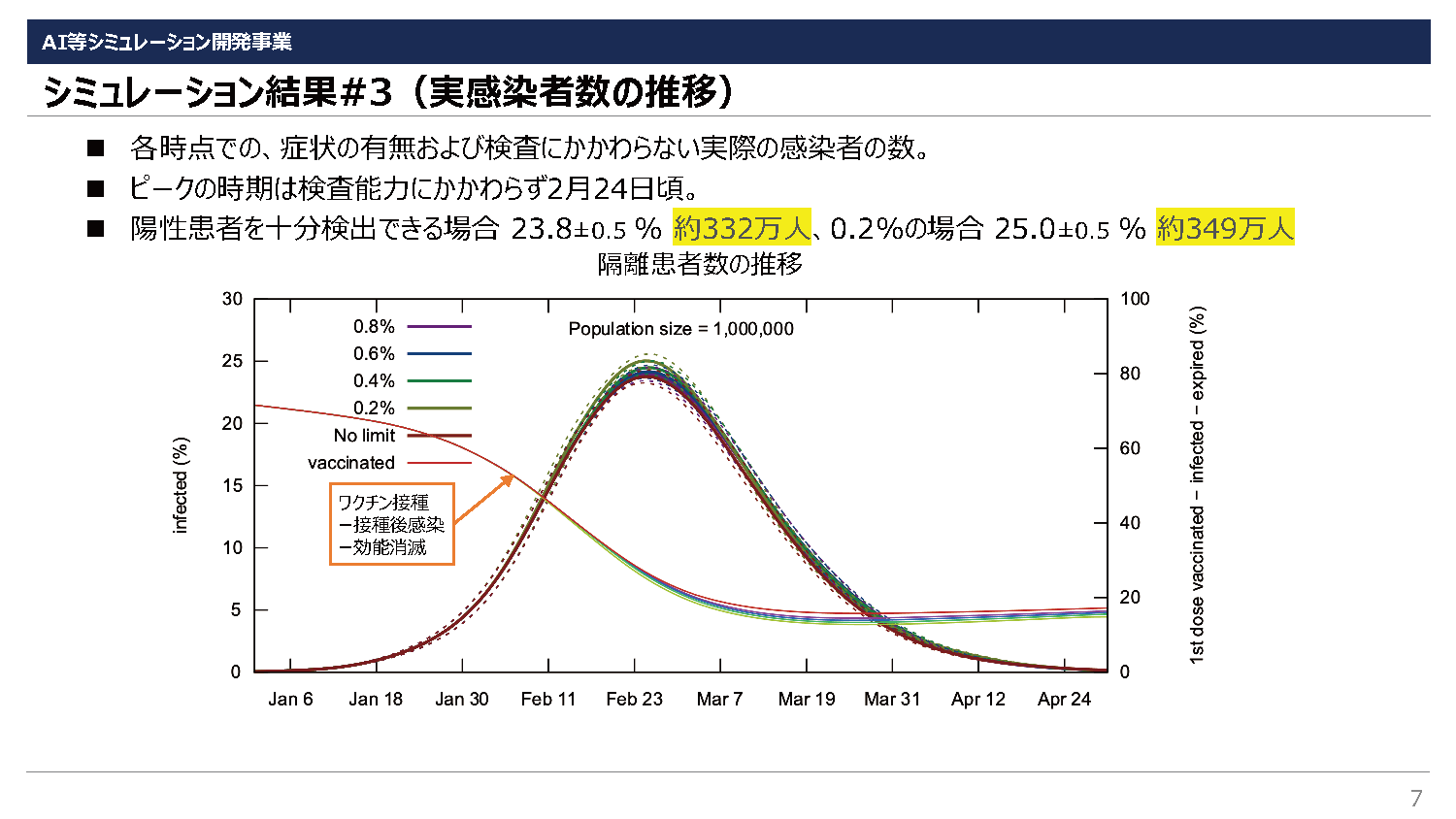 AI等シミュレーション開発事業

シミュレーション結果#3（実感染者数の推移）

■ 各時点での、症状の有無および検査にかかわらない実際の感染者の数。

■ ピークの時期は検査能力にかかわらず2月24日頃。

■ 陽性患者を十分検出できる場合 23.8±0.5 % 約332万人、0.2%の場合 25.0±0.5 % 約349万人

隔離患者数の推移

30
25
20
15
10
5
0

infected (%)

0.8%
0.6%
0.4%
0.2%
No limit
vaccinated

Population size = 1,000,000

ワクチン接種
ー接種後感染
ー効能消滅

100
80
60
40
20
0

1st dose vaccinated − infected − expired (%)

Jan 6 Jan 18 Jan 30 Feb 11 Feb 23 Mar 7 Mar 19 Mar 31 Apr 12 Apr 24

7